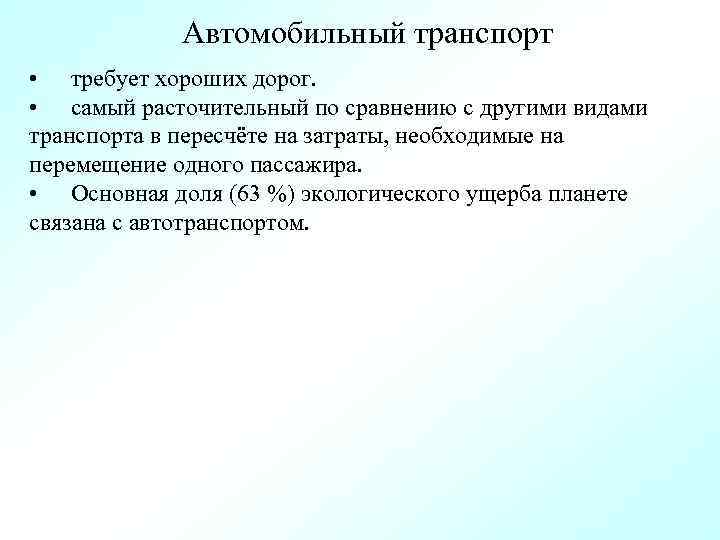 Автомобильный транспорт

• требует хороших дорог.

• самый расточительный по сравнению с другими видами транспорта в пересчёте на затраты, необходимые на перемещение одного пассажира.

• Основная доля (63 %) экологического ущерба планете связана с автотранспортом.